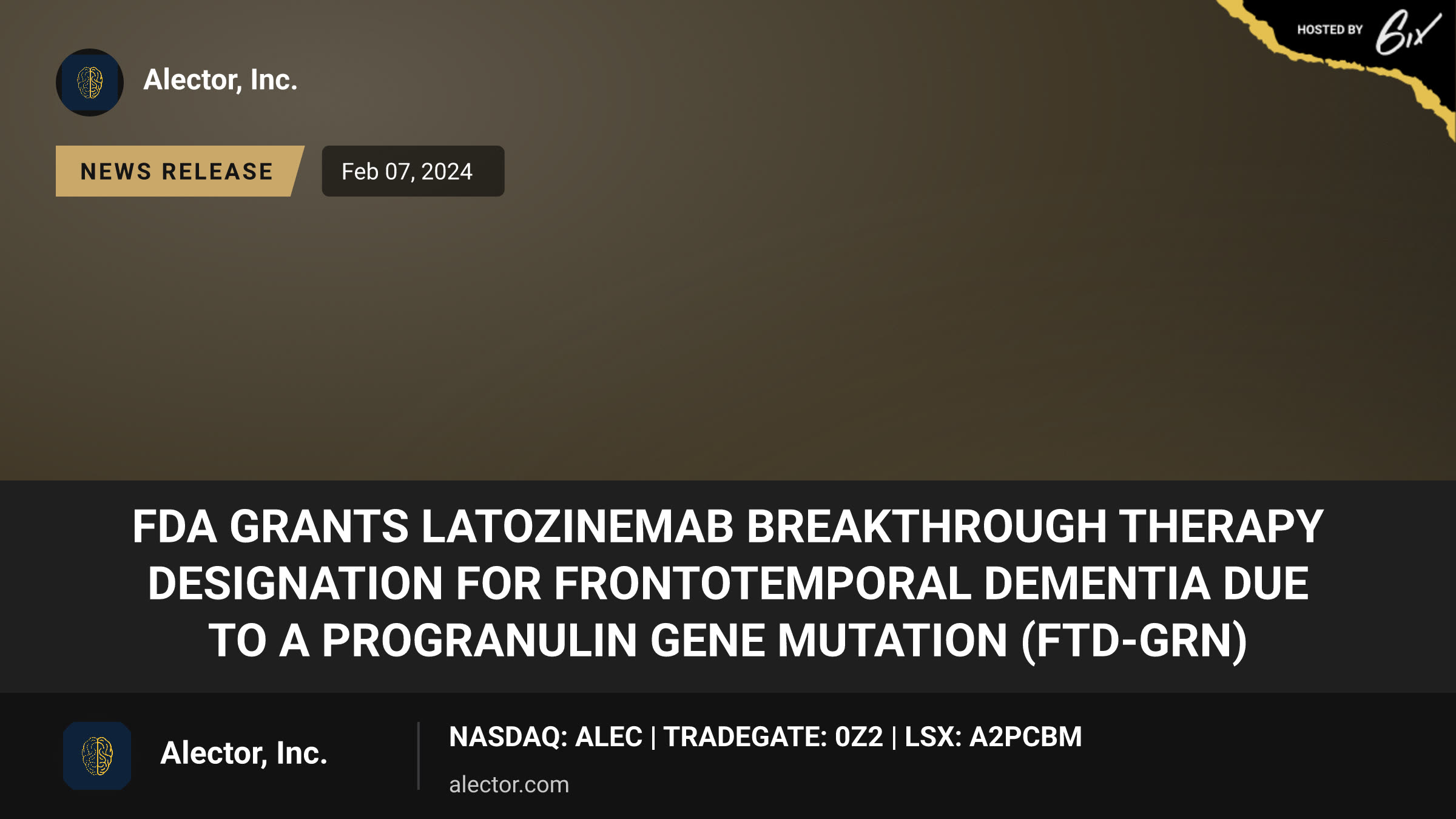 HOSTED BY 6ix

Alector, Inc.

NEWS RELEASE

Feb 07, 2024

FDA GRANTS LATOZINEMAB BREAKTHROUGH THERAPY DESIGNATION FOR FRONTOTEMPORAL DEMENTIA DUE TO A PROGRANULIN GENE MUTATION (FTD-GRN)

Alector, Inc.

NASDAQ: ALEC | TRADEGATE: 0Z2 | LSX: A2PCBM

alector.com